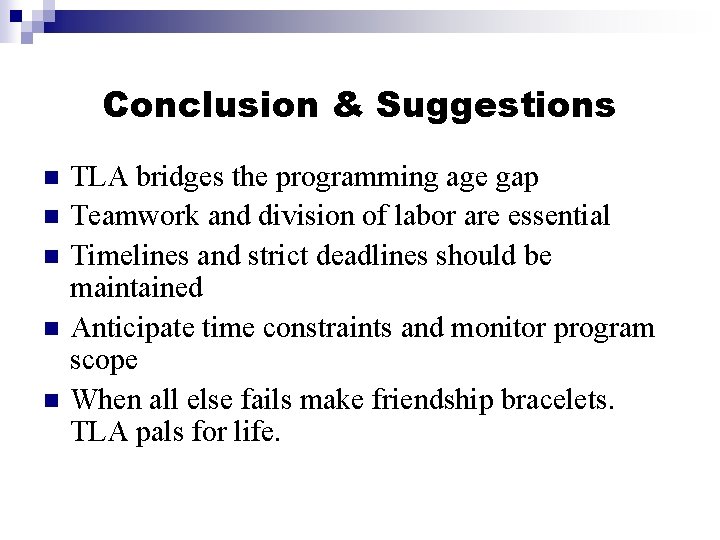 Conclusion & Suggestions

- TLA bridges the programming age gap
- Teamwork and division of labor are essential
- Timelines and strict deadlines should be maintained
- Anticipate time constraints and monitor program scope
- When all else fails make friendship bracelets. TLA pals for life.